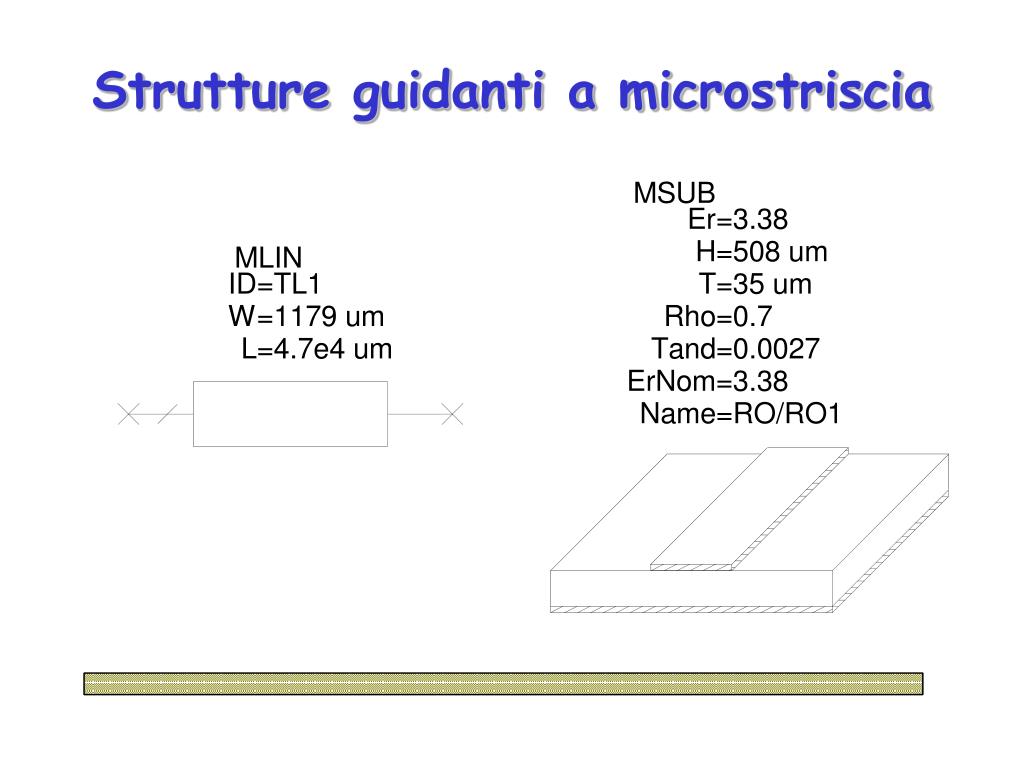 Strutture guidanti a microstriscia

MLIN
ID=TL1
W=1179 um
L=4.7e4 um

MSUB
Er=3.38
H=508 um
T=35 um
Rho=0.7
Tand=0.0027
ErNom=3.38
Name=RO/RO1